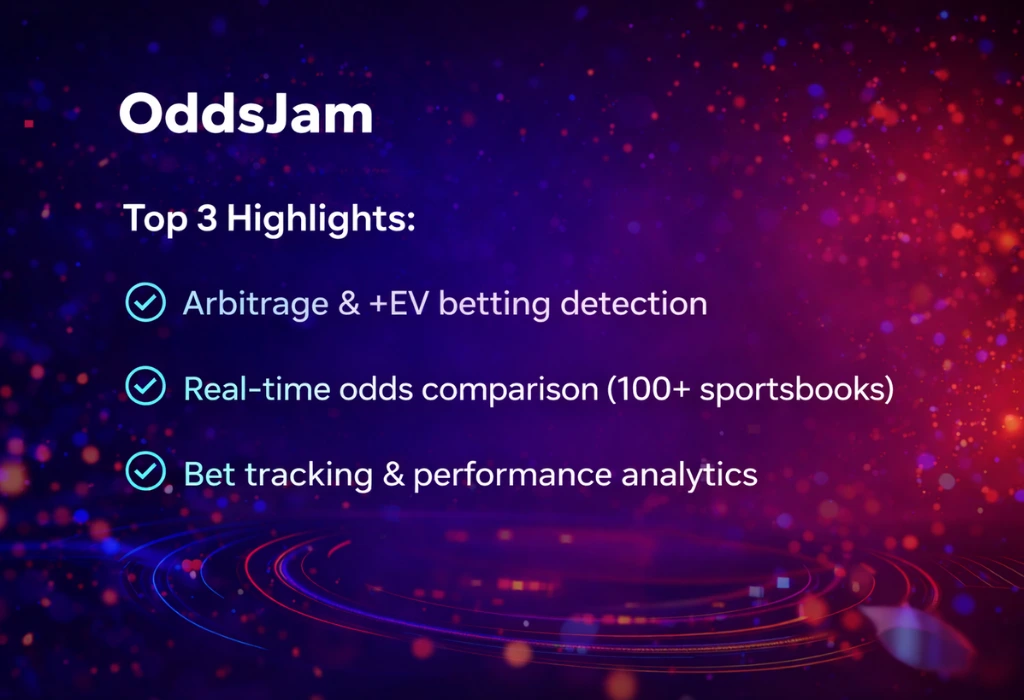 OddsJam

Top 3 Highlights:

Arbitrage & +EV betting detection

Real-time odds comparison (100+ sportsbooks)

Bet tracking & performance analytics